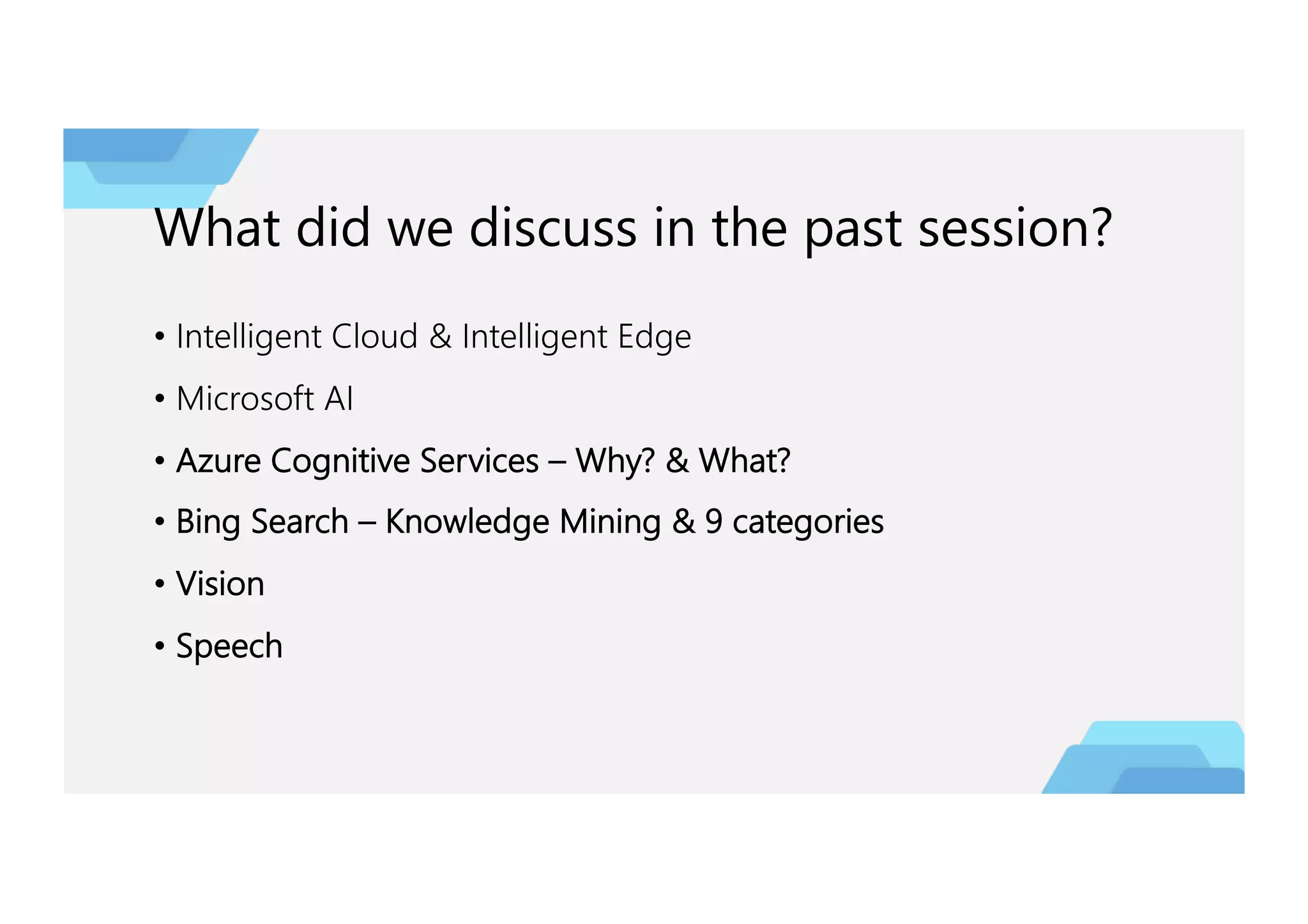 What did we discuss in the past session?

• Intelligent Cloud & Intelligent Edge
• Microsoft AI
• Azure Cognitive Services – Why? & What?
• Bing Search – Knowledge Mining & 9 categories
• Vision
• Speech